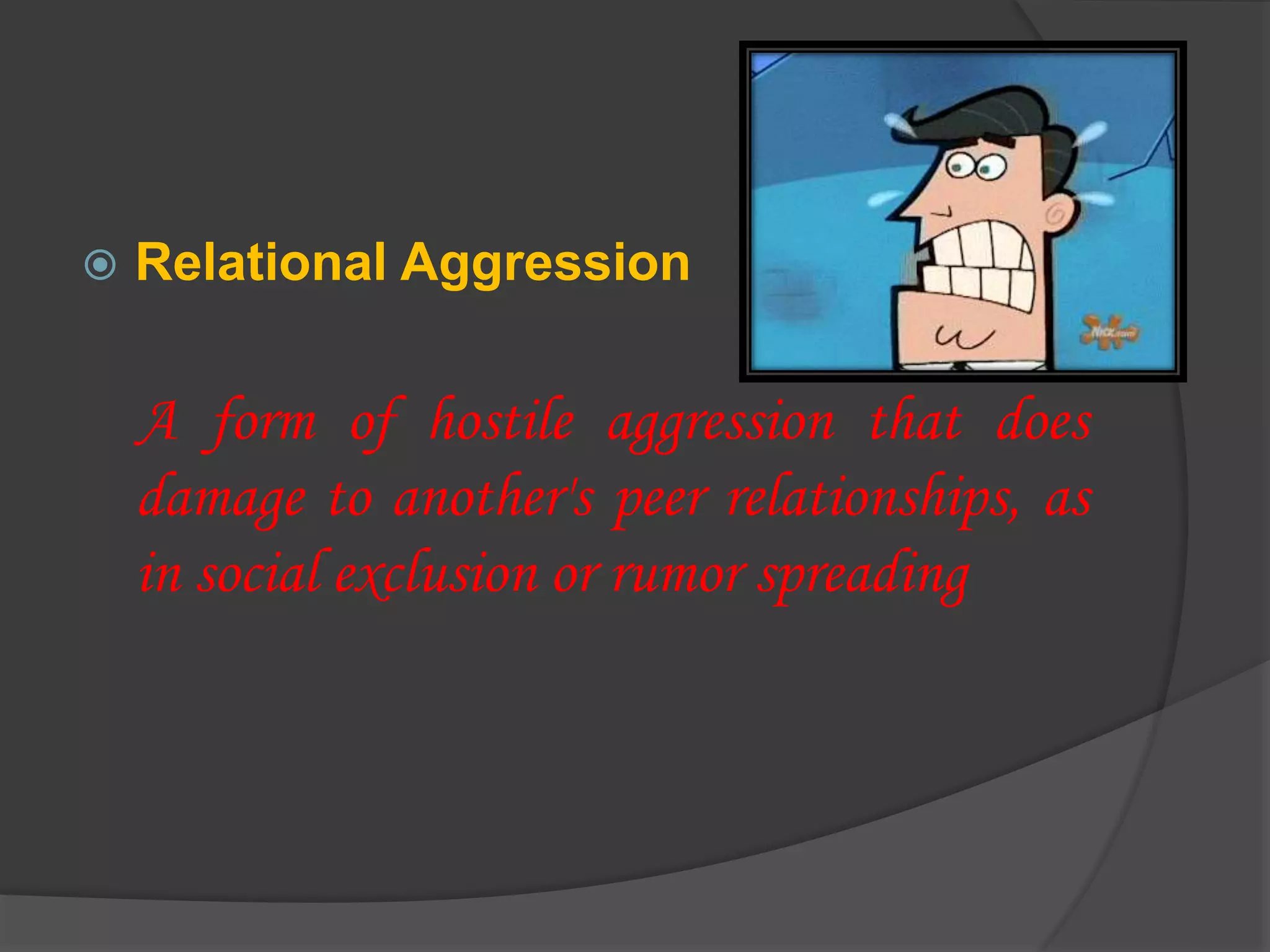 Relational Aggression

Nick.com

A form of hostile aggression that does damage to another's peer relationships, as in social exclusion or rumor spreading